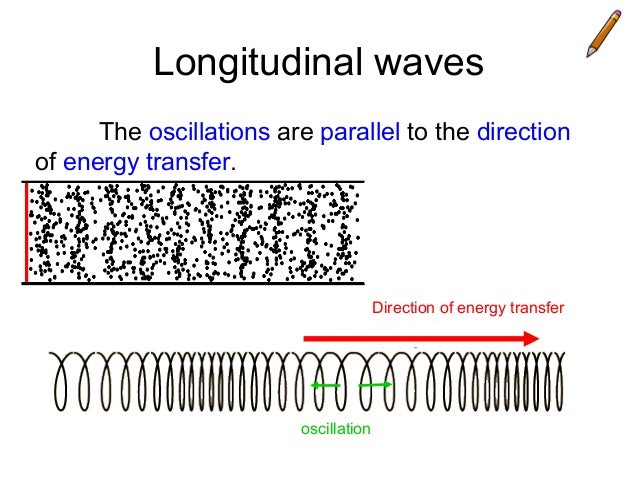 Longitudinal waves

The oscillations are parallel to the direction of energy transfer.

Direction of energy transfer

oscillation